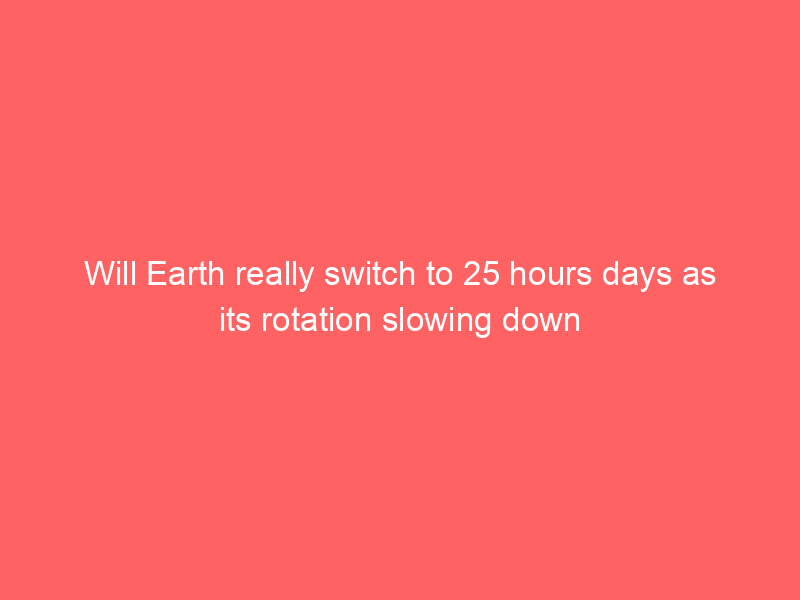 Will Earth really switch to 25 hours days as its rotation slowing down